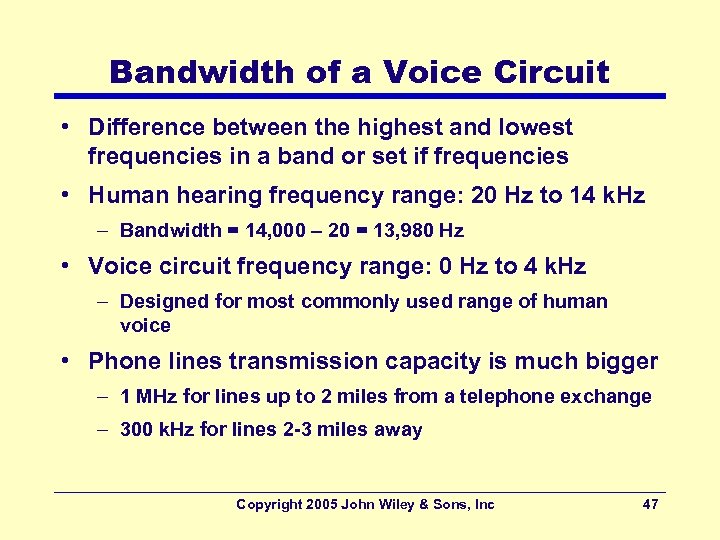 Bandwidth of a Voice Circuit

• Difference between the highest and lowest frequencies in a band or set if frequencies

• Human hearing frequency range: 20 Hz to 14 kHz

– Bandwidth = 14,000 – 20 = 13,980 Hz

• Voice circuit frequency range: 0 Hz to 4 kHz

– Designed for most commonly used range of human voice

• Phone lines transmission capacity is much bigger

– 1 MHz for lines up to 2 miles from a telephone exchange

– 300 kHz for lines 2-3 miles away

Copyright 2005 John Wiley & Sons, Inc 47